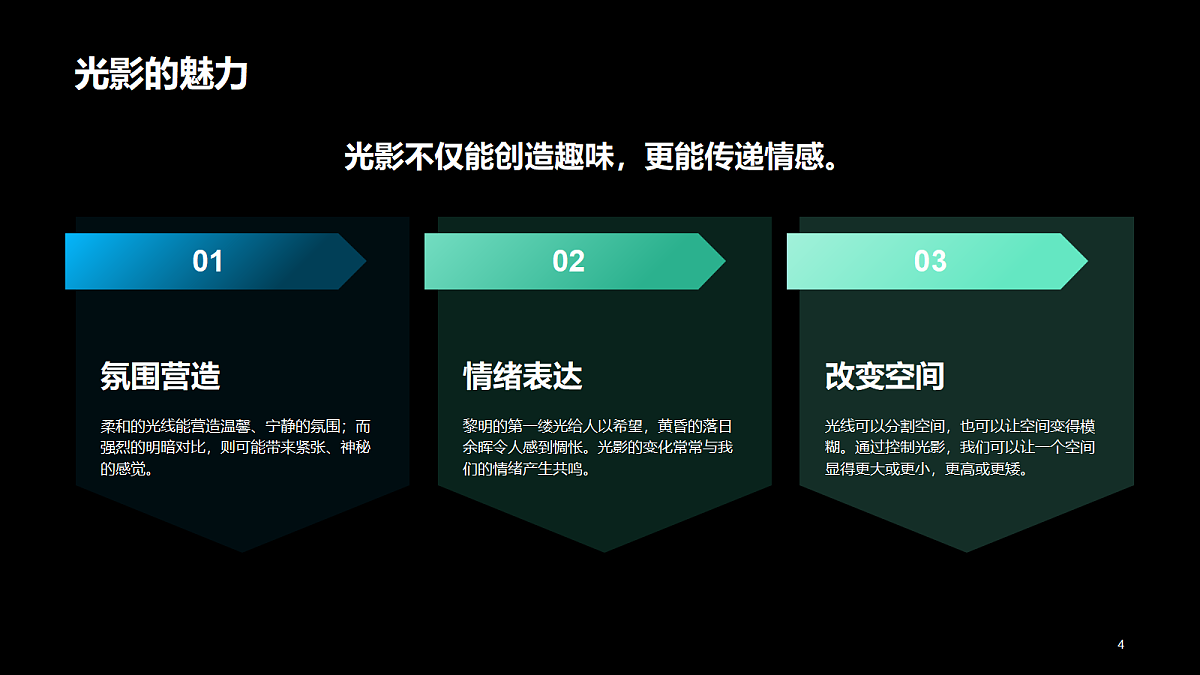 光影的魅力

光影不仅能创造趣味，更能传递情感。

01

氛围营造

柔和的光线能营造温馨、宁静的氛围；而强烈的明暗对比，则可能带来紧张、神秘的感觉。

02

情绪表达

黎明的第一缕光给人以希望，黄昏的落日余晖令人感到惆怅。光影的变化常常与我们的情绪产生共鸣。

03

改变空间

光线可以分割空间，也可以让空间变得模糊。通过控制光影，我们可以让一个空间显得更大或更小，更高或更矮。

4